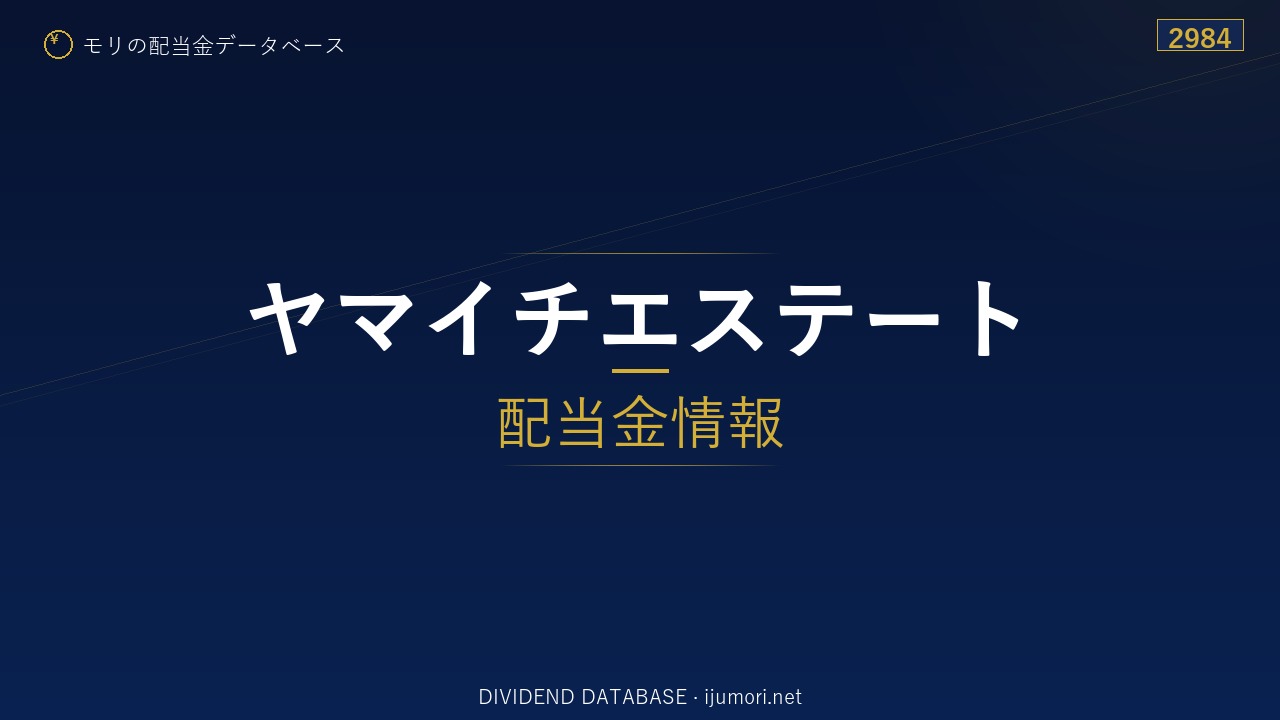 ¥ モリの配当金データベース

2984

ヤマイチエステート

配当金情報

DIVIDEND DATABASE · ijumori.net